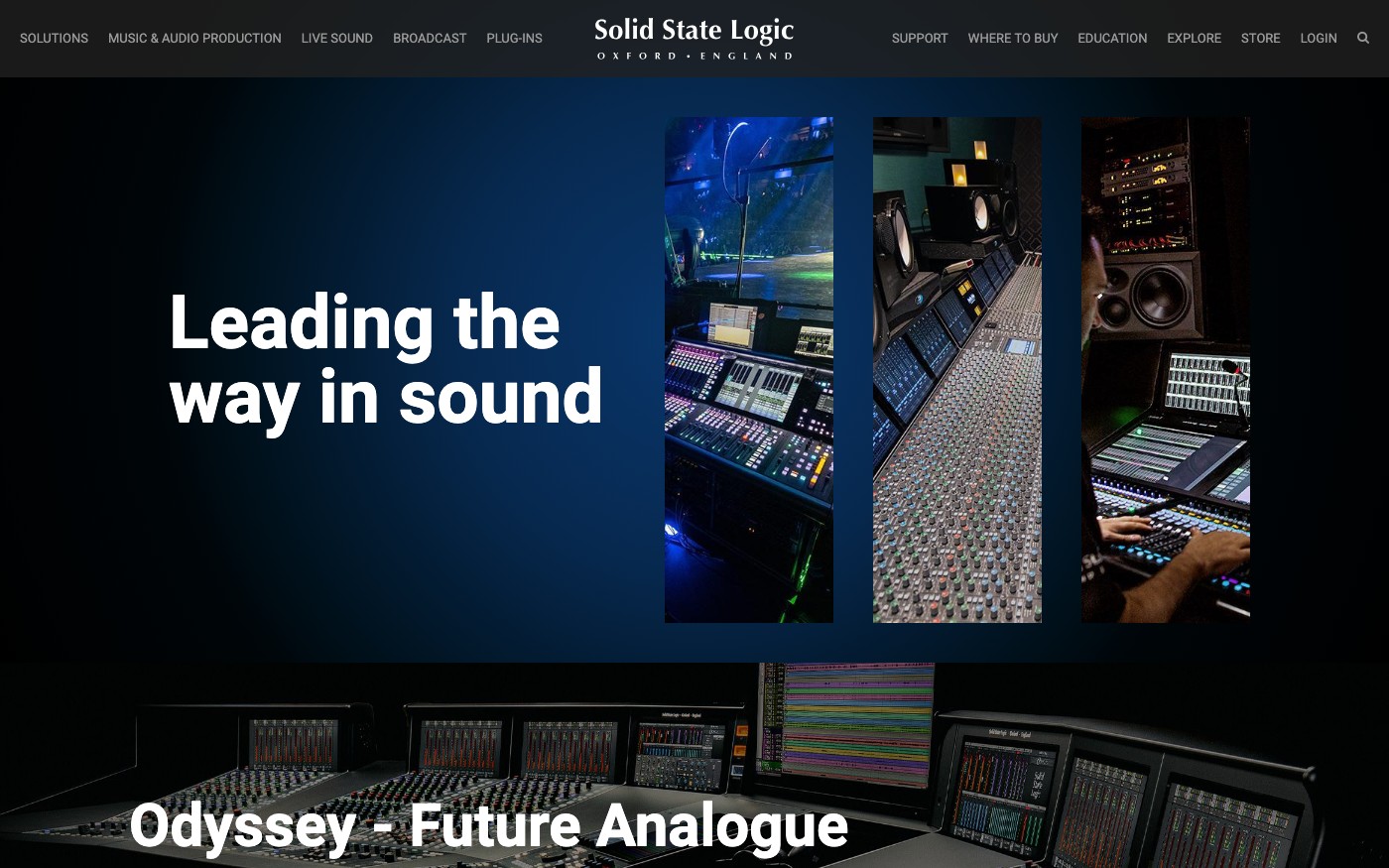 SOLUTIONS MUSIC & AUDIO PRODUCTION LIVE SOUND BROADCAST PLUG-INS

Solid State Logic
OXFORD • ENGLAND

SUPPORT WHERE TO BUY EDUCATION EXPLORE STORE LOGIN

Leading the way in sound

Odyssey - Future Analogue